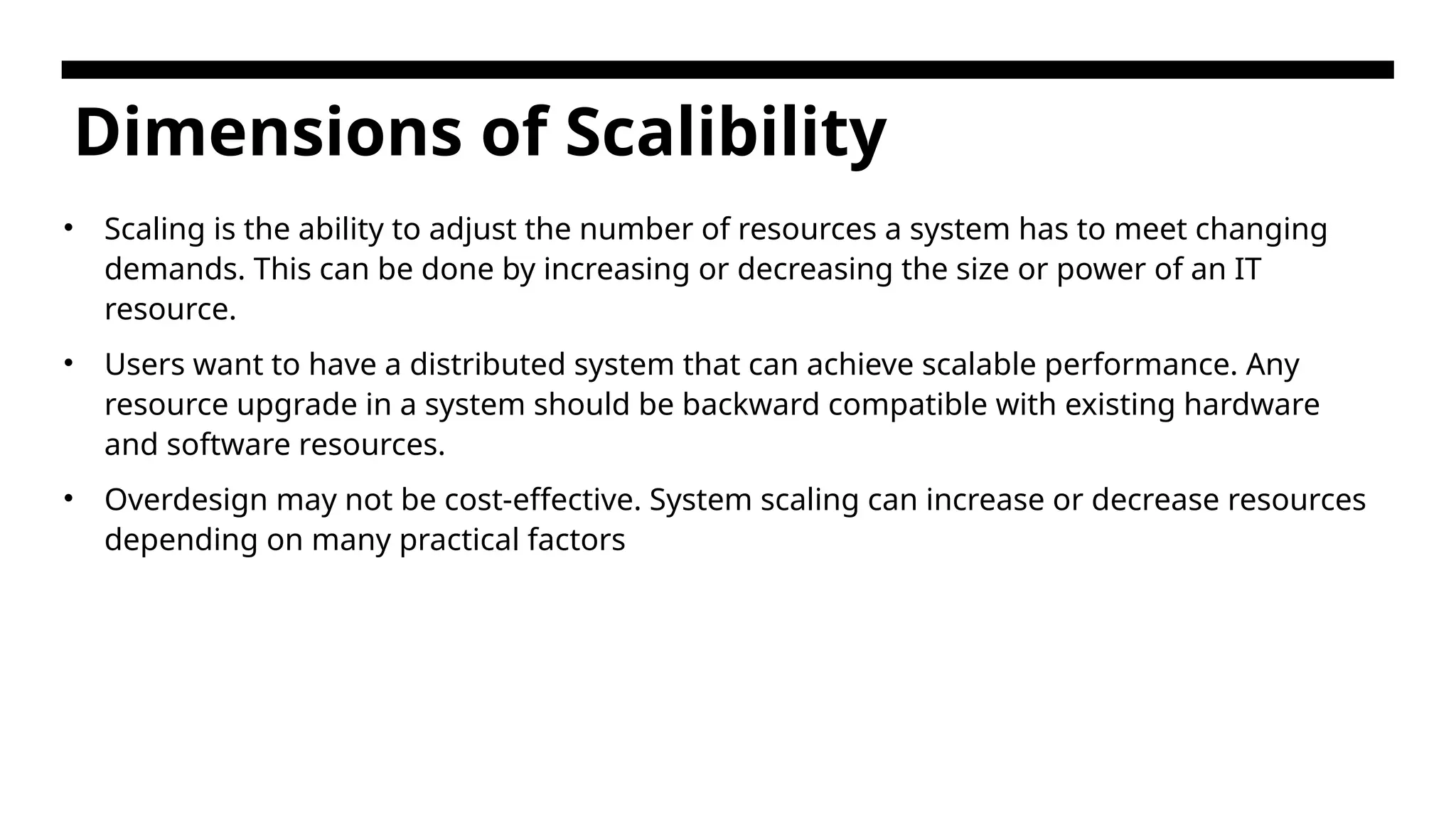 Dimensions of Scalibility

• Scaling is the ability to adjust the number of resources a system has to meet changing demands. This can be done by increasing or decreasing the size or power of an IT resource.

• Users want to have a distributed system that can achieve scalable performance. Any resource upgrade in a system should be backward compatible with existing hardware and software resources.

• Overdesign may not be cost-effective. System scaling can increase or decrease resources depending on many practical factors